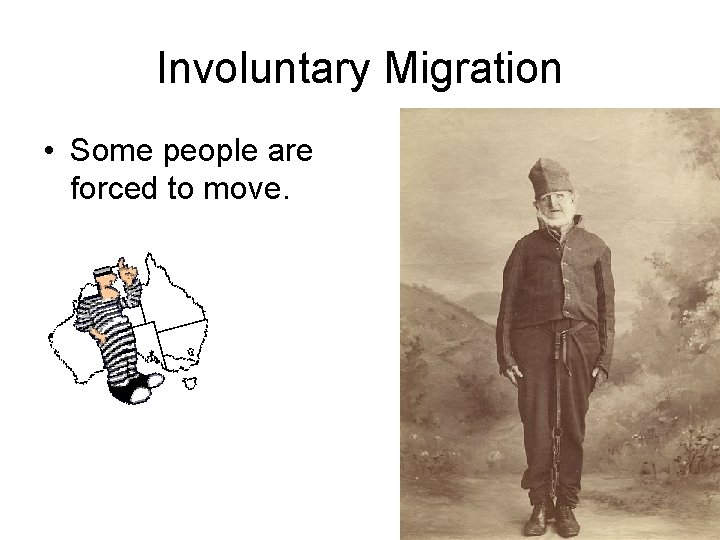 Involuntary Migration

• Some people are forced to move.